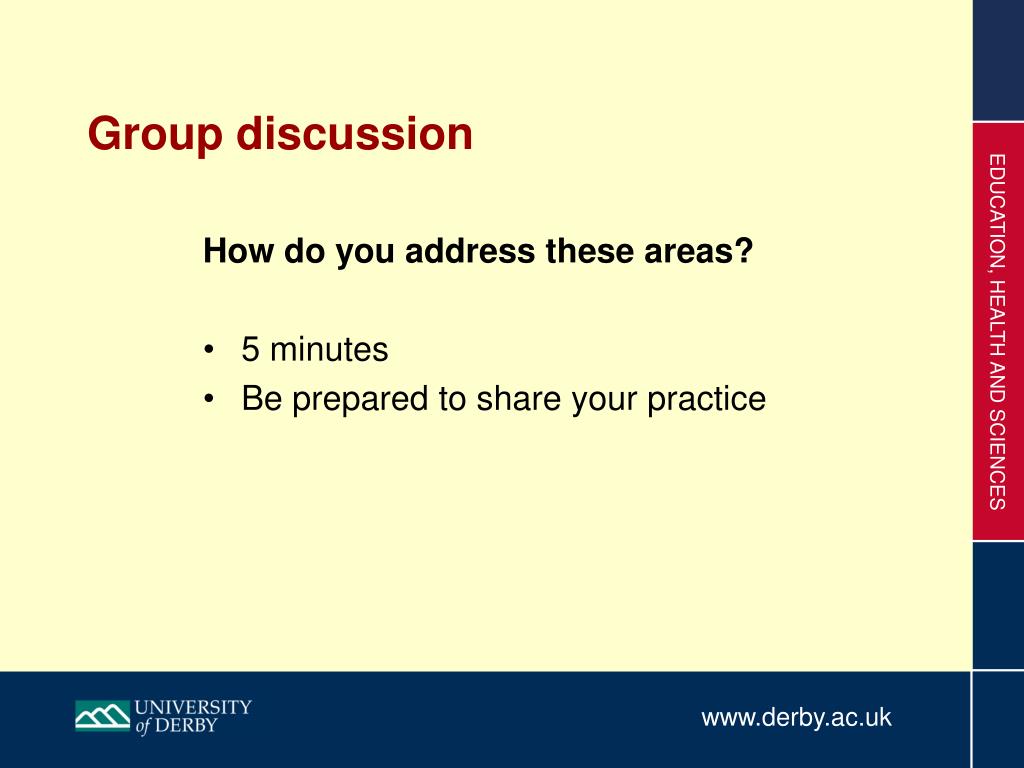 Group discussion

How do you address these areas?

• 5 minutes
• Be prepared to share your practice

EDUCATION, HEALTH AND SCIENCES

UNIVERSITY of DERBY

www.derby.ac.uk